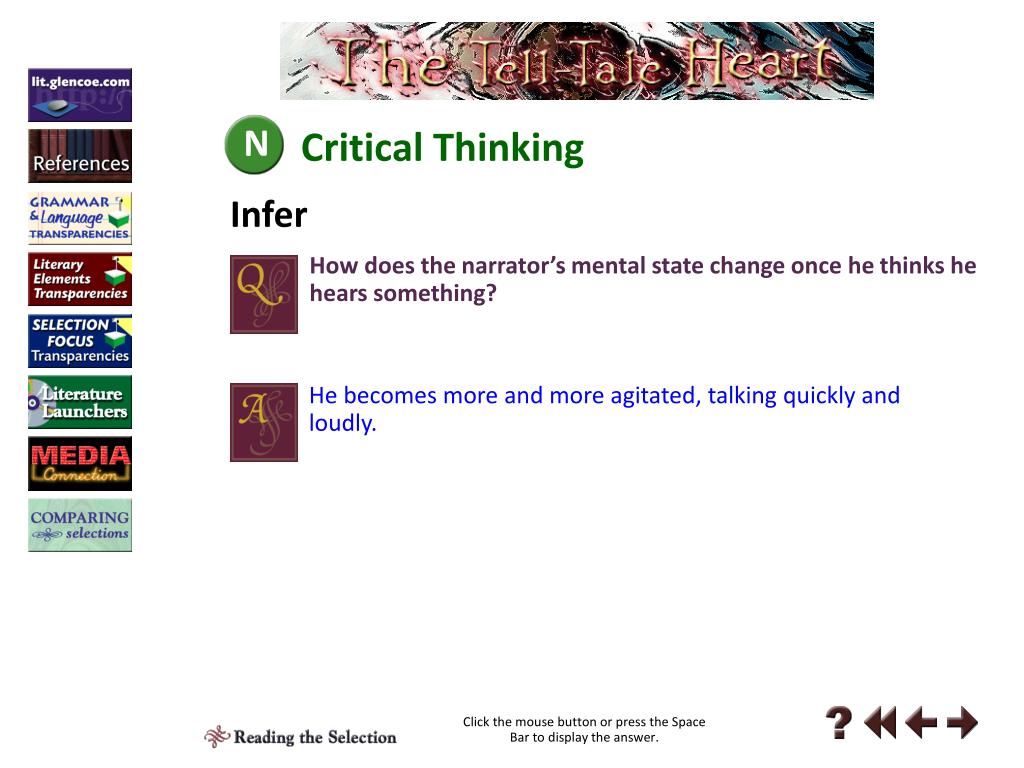 lit.glencoe.com

References

GRAMMAR & Language TRANSPARENCIES

Literary Elements Transparencies

SELECTION FOCUS Transparencies

Literature Launchers

MEDIA Connection

COMPARING selections

The Tell-Tale Heart

N Critical Thinking

Infer

Q How does the narrator's mental state change once he thinks he hears something?

A He becomes more and more agitated, talking quickly and loudly.

Reading the Selection

Click the mouse button or press the Space Bar to display the answer.

?